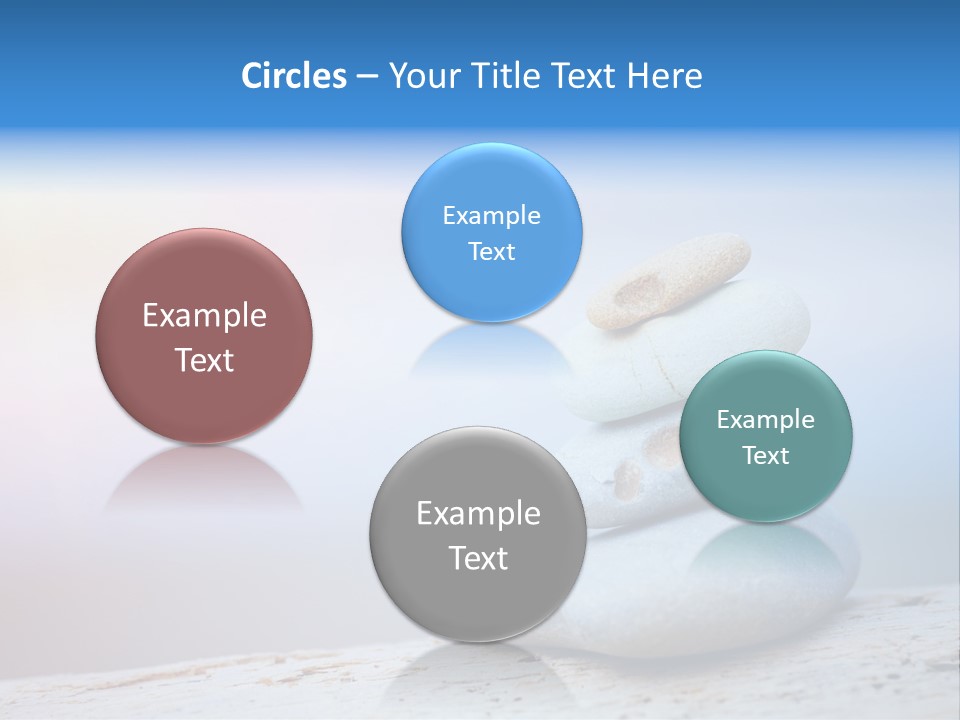 Circles – Your Title Text Here

Example Text

Example Text

Example Text

Example Text